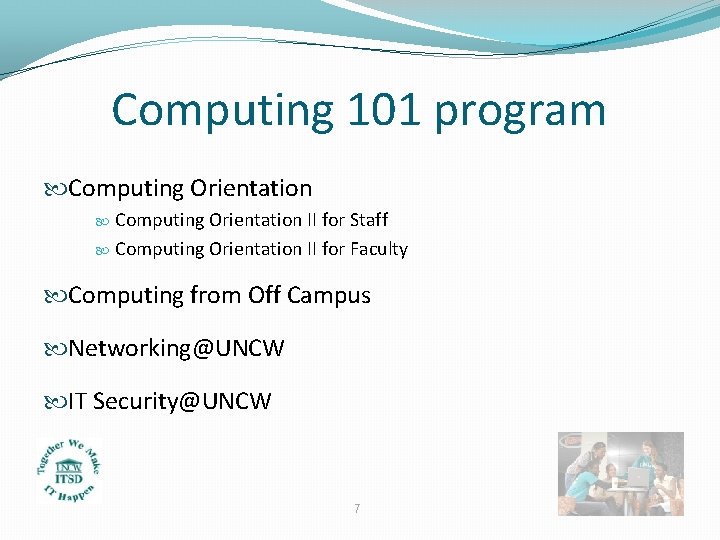 Computing 101 program

Computing Orientation

Computing Orientation II for Staff

Computing Orientation II for Faculty

Computing from Off Campus

Networking@UNCW

IT Security@UNCW

Together We Make IT Happen
UNCW
ITSD

7